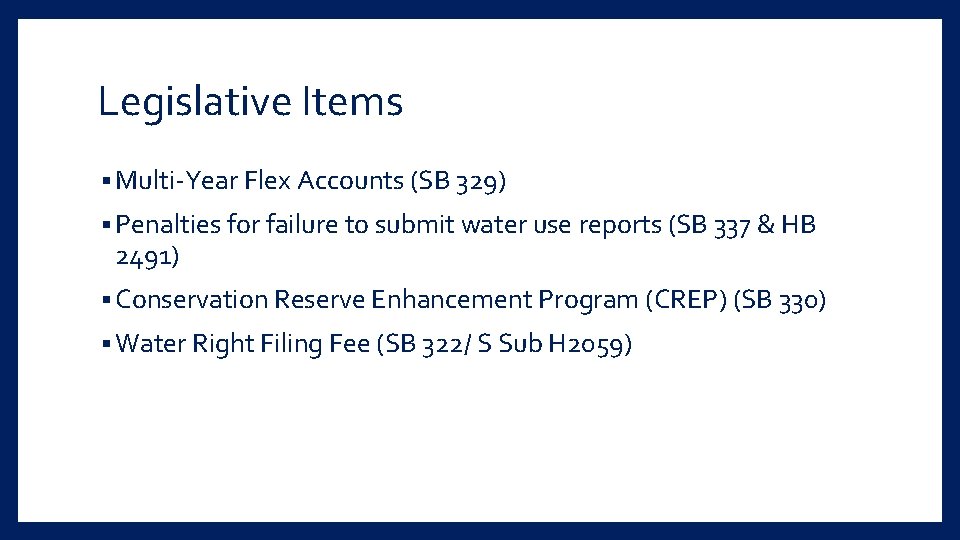 Legislative Items

▪ Multi-Year Flex Accounts (SB 329)

▪ Penalties for failure to submit water use reports (SB 337 & HB 2491)

▪ Conservation Reserve Enhancement Program (CREP) (SB 330)

▪ Water Right Filing Fee (SB 322/ S Sub H2059)